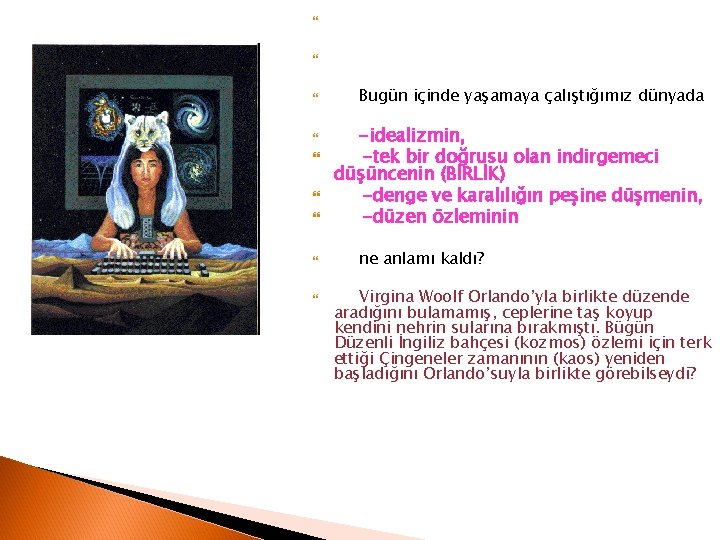 Bugün içinde yaşamaya çalıştığımız dünyada

-idealizmin,

-tek bir doğrusu olan indirgemeci düşüncenin (BİRLİK)

-denge ve karalılığın peşine düşmenin,

-düzen özleminin

ne anlamı kaldı?

Virgina Woolf Orlando'yla birlikte düzende aradığını bulamamış, ceplerine taş koyup kendini nehrin sularına bırakmıştı. Bügün Düzenli İngiliz bahçesi (kozmos) özlemi için terk ettiği Çingeneler zamanının (kaos) yeniden başladığını Orlando'suyla birlikte görebilseydi?